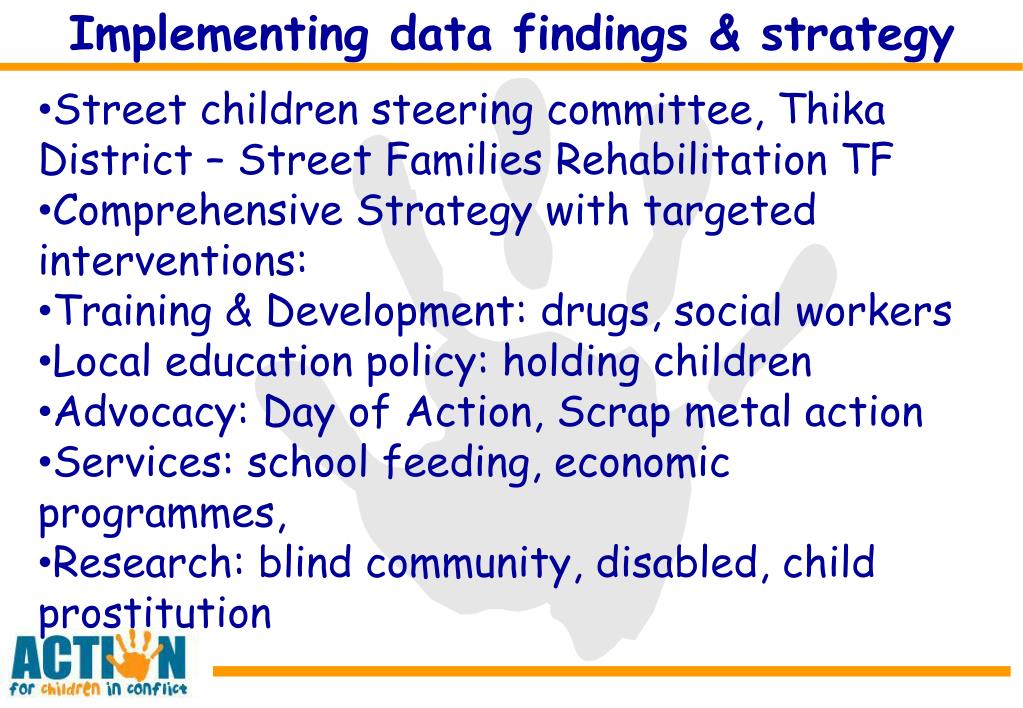 Implementing data findings & strategy

•Street children steering committee, Thika District – Street Families Rehabilitation TF
•Comprehensive Strategy with targeted interventions:
•Training & Development: drugs, social workers
•Local education policy: holding children
•Advocacy: Day of Action, Scrap metal action
•Services: school feeding, economic programmes,
•Research: blind community, disabled, child prostitution

ACTION
for children in conflict